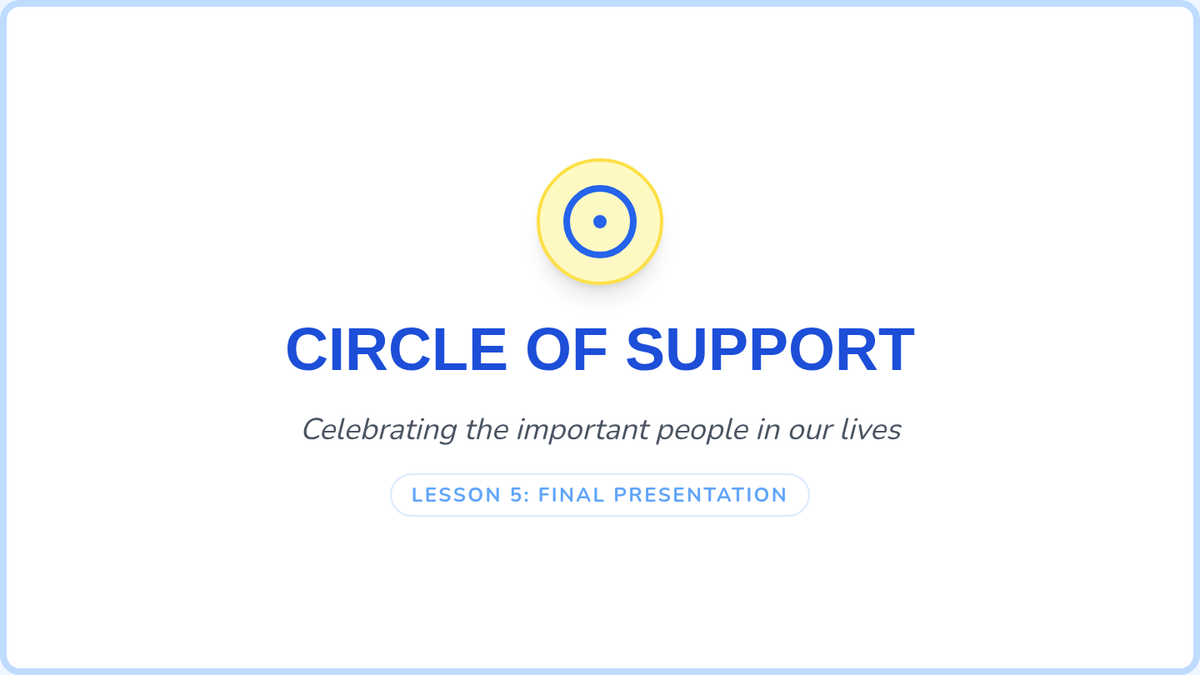 CIRCLE OF SUPPORT

Celebrating the important people in our lives

LESSON 5: FINAL PRESENTATION